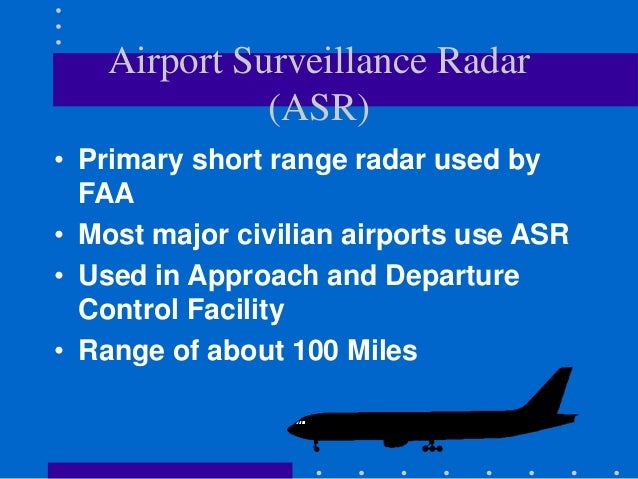 Airport Surveillance Radar (ASR)

• Primary short range radar used by FAA
• Most major civilian airports use ASR
• Used in Approach and Departure Control Facility
• Range of about 100 Miles